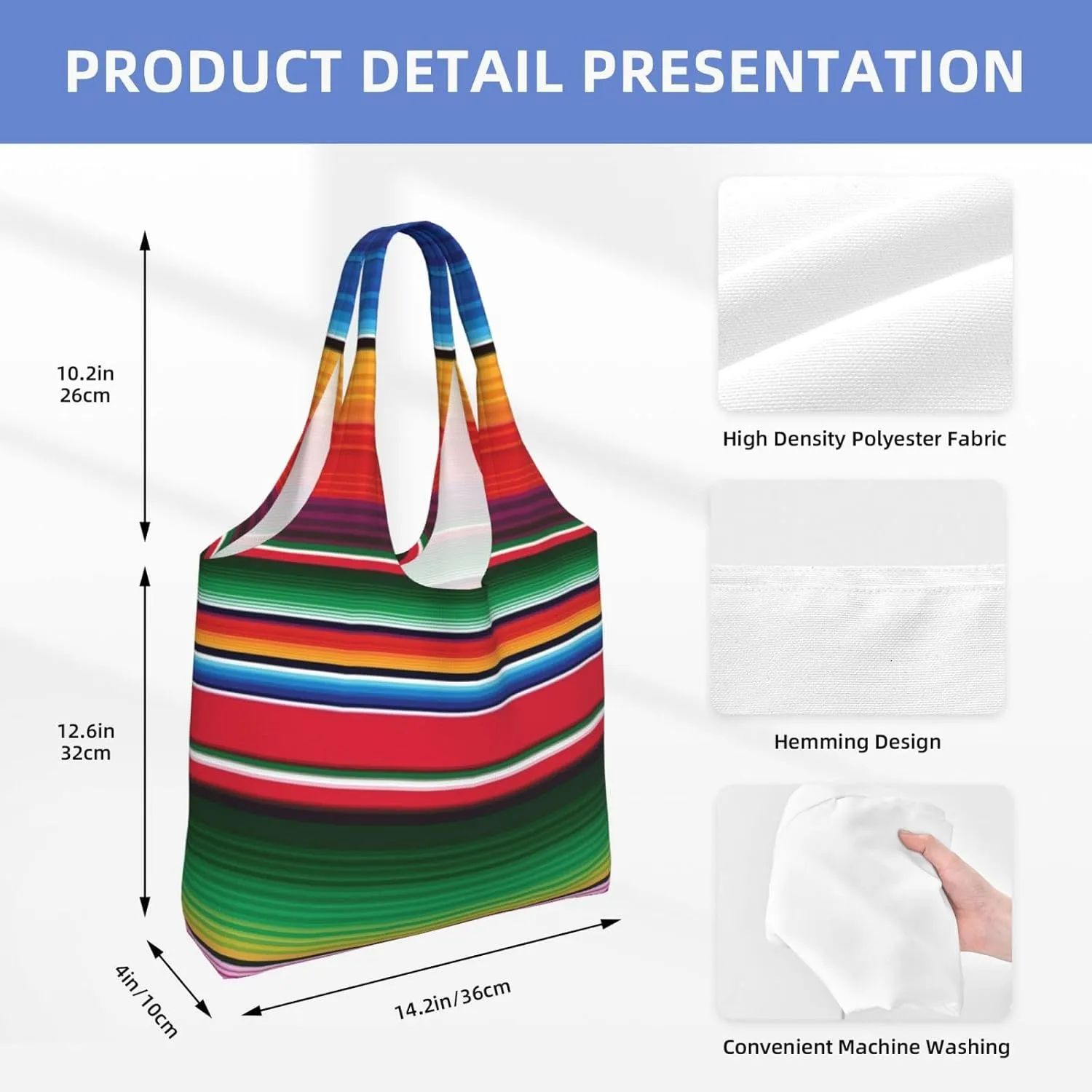 PRODUCT DETAIL PRESENTATION

10.2in
26cm

12.6in
32cm

4in/10cm

14.2in/36cm

High Density Polyester Fabric

Hemming Design

Convenient Machine Washing